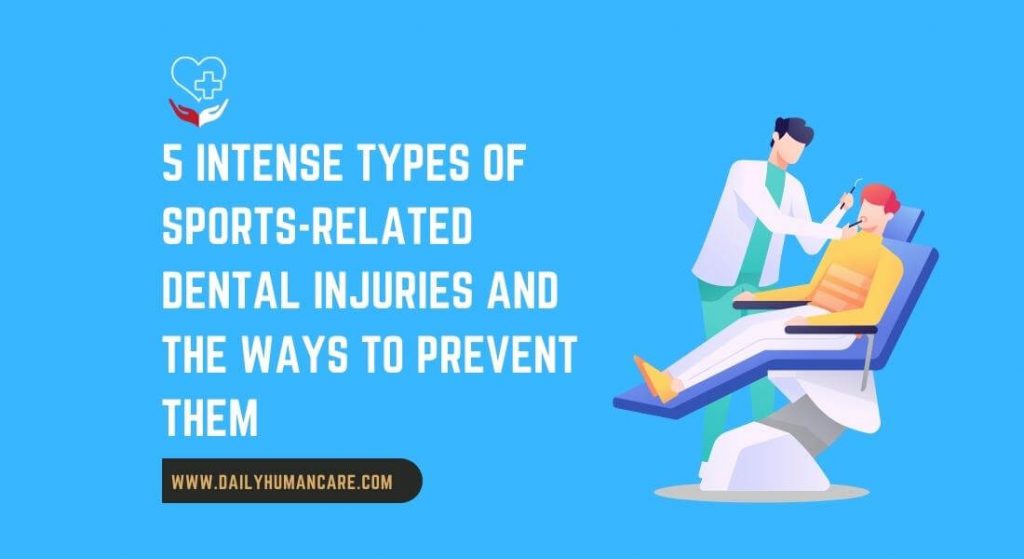 5 INTENSE TYPES OF SPORTS-RELATED DENTAL INJURIES AND THE WAYS TO PREVENT THEM

WWW.DAILYHUMANCARE.COM